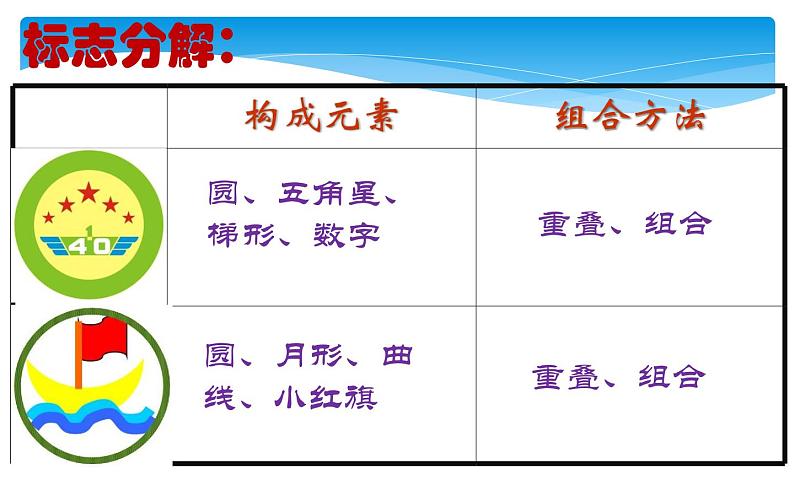 标志分解：

|  | 构成元素 | 组合方法 |
|---|---|---|
| 1 40 | 圆、五角星、梯形、数字 | 重叠、组合 |
|  | 圆、月形、曲线、小红旗 | 重叠、组合 |